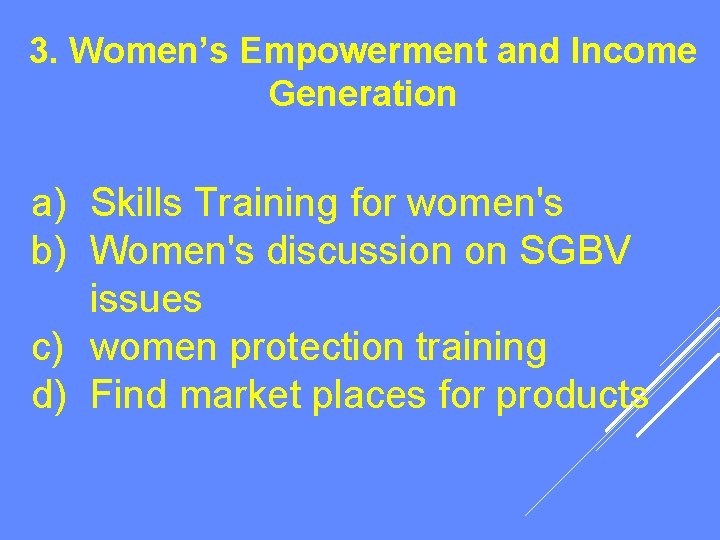 3. Women's Empowerment and Income Generation

a) Skills Training for women's
b) Women's discussion on SGBV issues
c) women protection training
d) Find market places for products